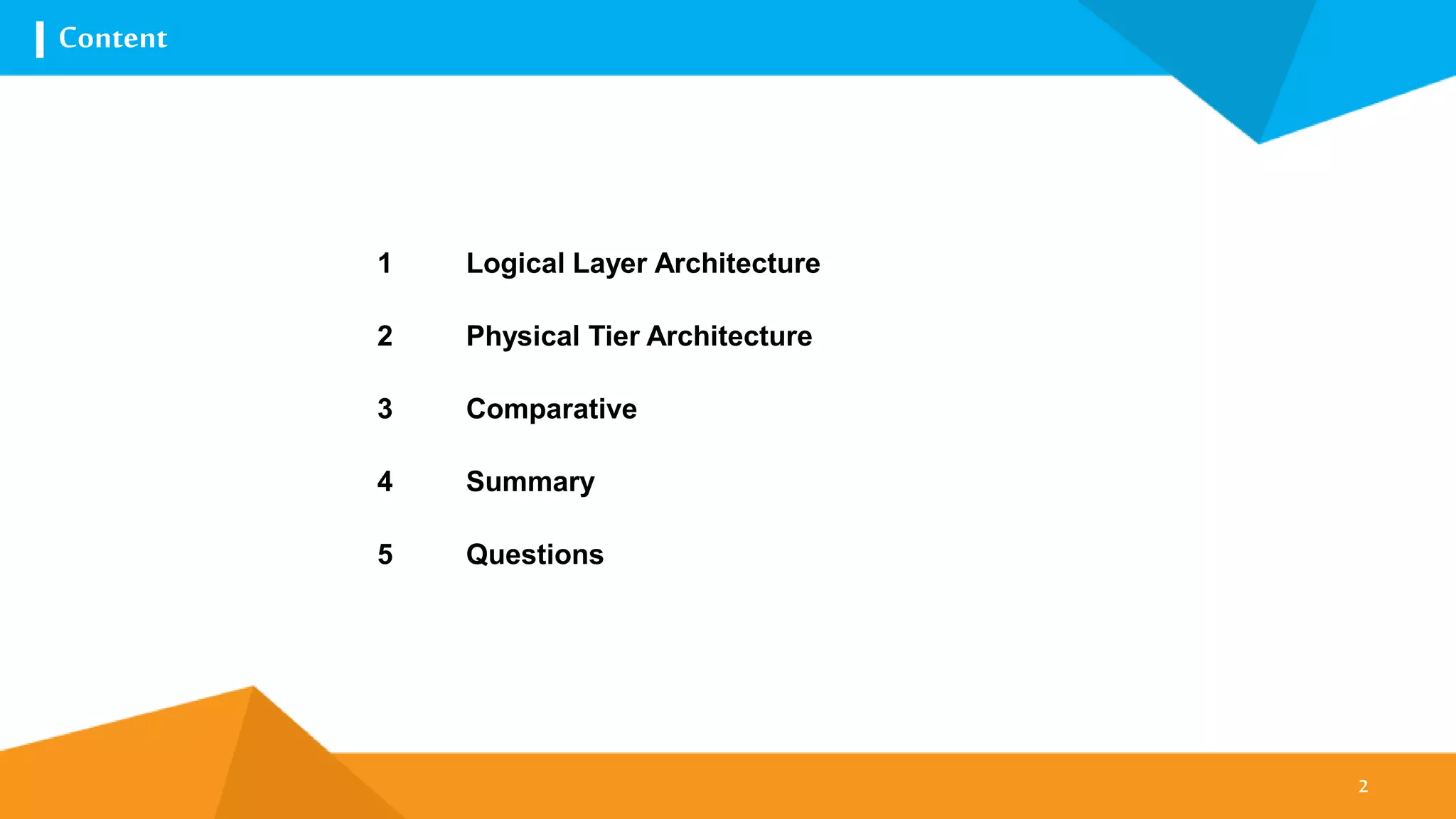 Content

1 Logical Layer Architecture

2 Physical Tier Architecture

3 Comparative

4 Summary

5 Questions

2